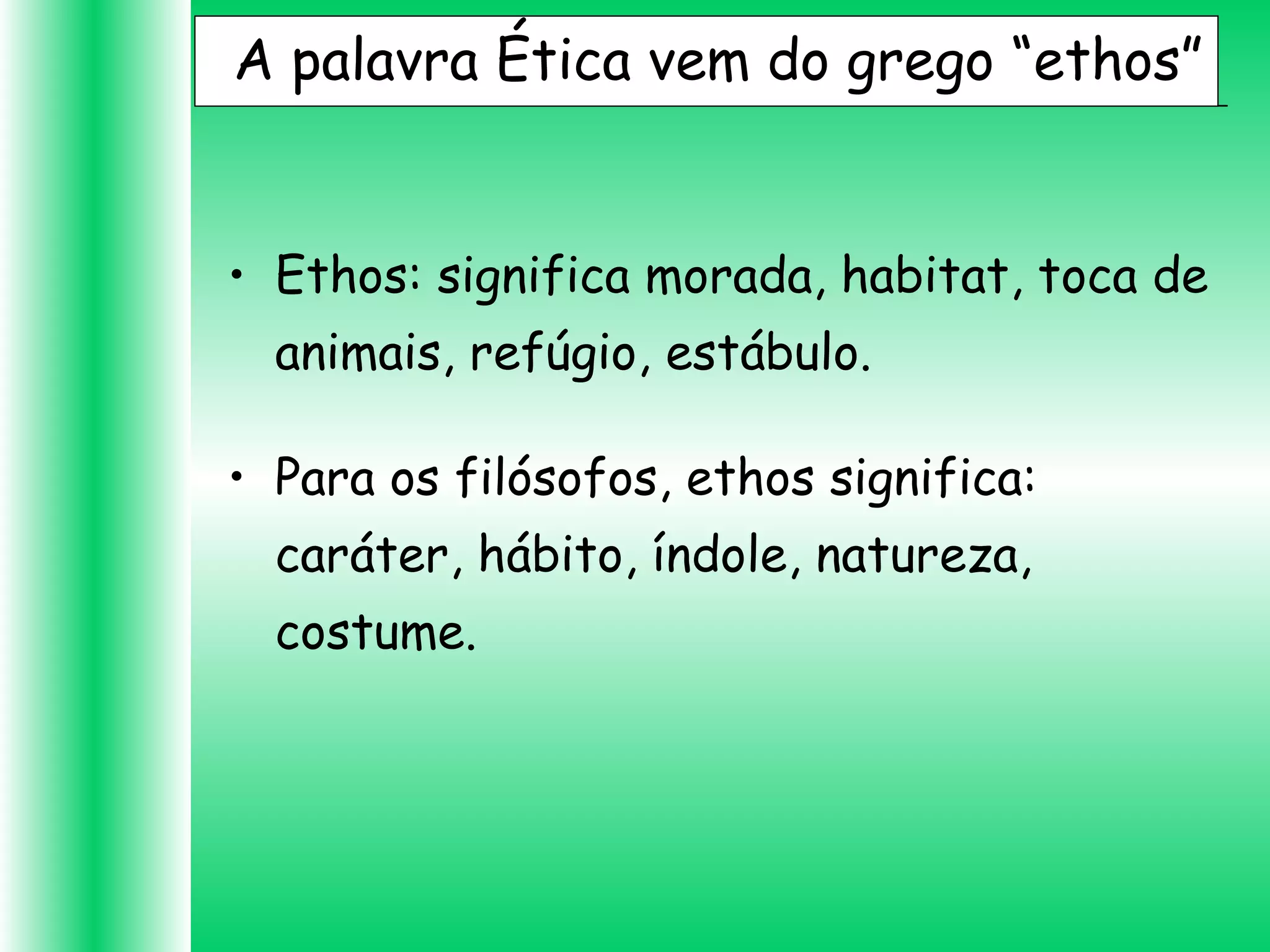 A palavra Ética vem do grego “ethos”

• Ethos: significa morada, habitat, toca de animais, refúgio, estábulo.

• Para os filósofos, ethos significa: caráter, hábito, índole, natureza, costume.